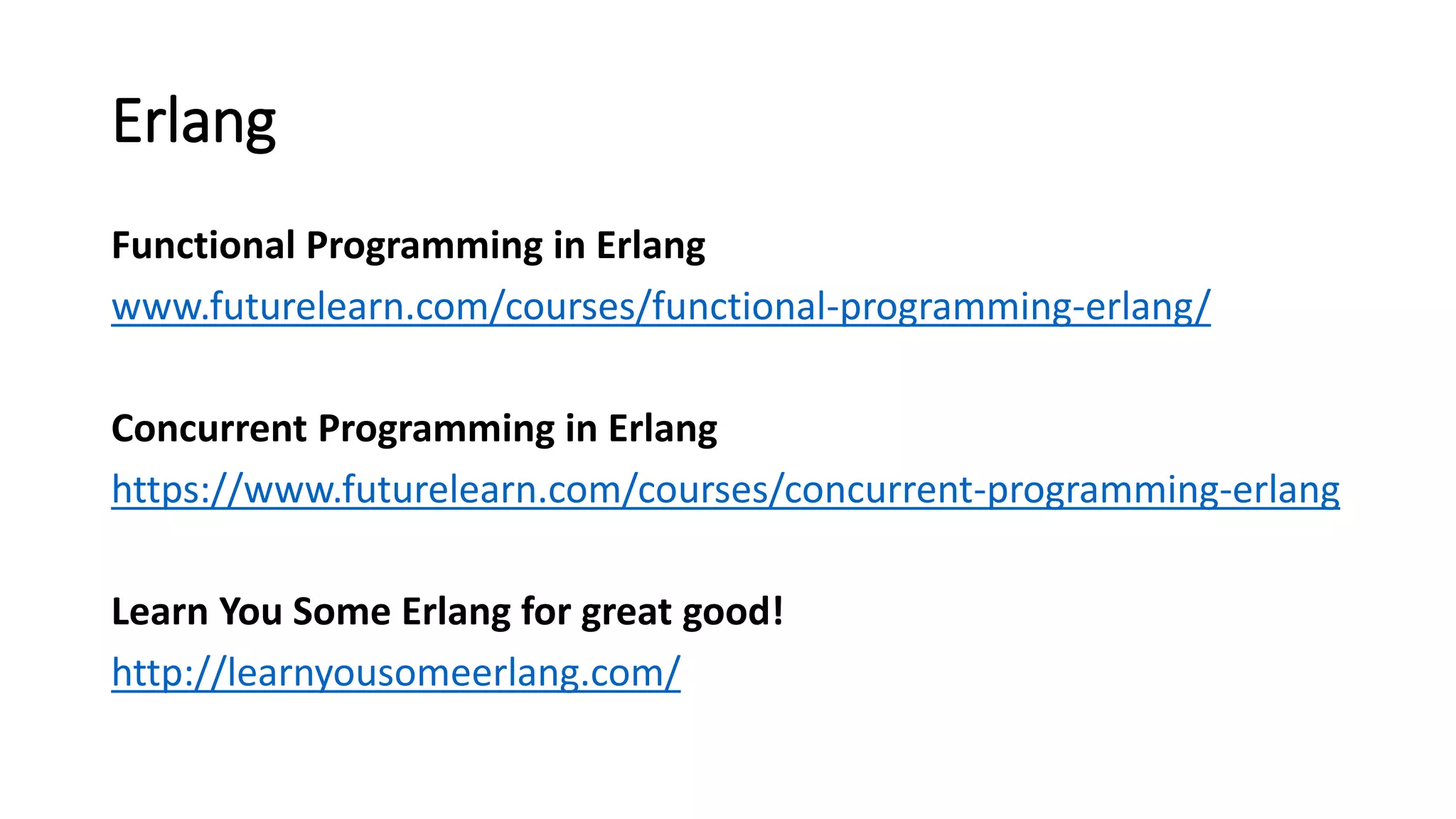 Erlang

Functional Programming in Erlang

www.futurelearn.com/courses/functional-programming-erlang/

Concurrent Programming in Erlang

https://www.futurelearn.com/courses/concurrent-programming-erlang

Learn You Some Erlang for great good!

http://learnyousomeerlang.com/